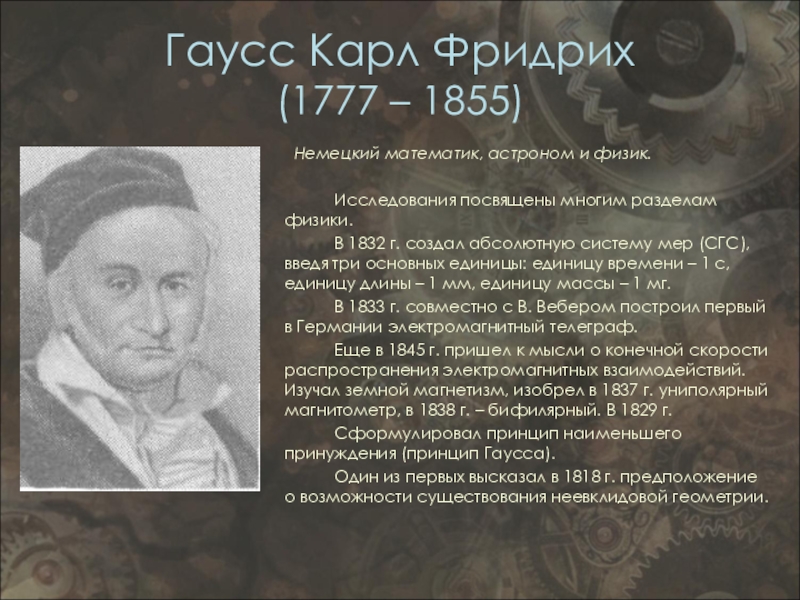 Гаусс Карл Фридрих
(1777 – 1855)

Немецкий математик, астроном и физик.

Исследования посвящены многим разделам физики.

В 1832 г. создал абсолютную систему мер (СГС), введя три основных единицы: единицу времени – 1 с, единицу длины – 1 мм, единицу массы – 1 мг.

В 1833 г. совместно с В. Вебером построил первый в Германии электромагнитный телеграф.

Еще в 1845 г. пришел к мысли о конечной скорости распространения электромагнитных взаимодействий. Изучал земной магнетизм, изобрел в 1837 г. униполярный магнитометр, в 1838 г. – бифилярный. В 1829 г.

Сформулировал принцип наименьшего принуждения (принцип Гаусса).

Один из первых высказал в 1818 г. предположение о возможности существования неевклидовой геометрии.